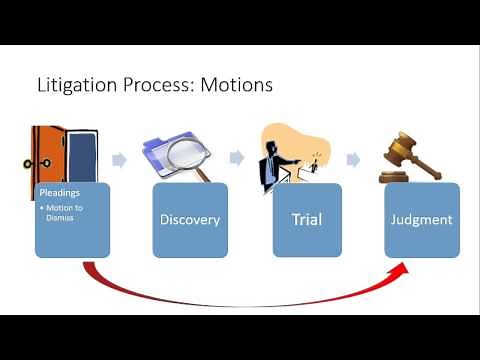 Litigation Process: Motions

Pleadings
• Motion to Dismiss

Discovery

Trial

Judgment